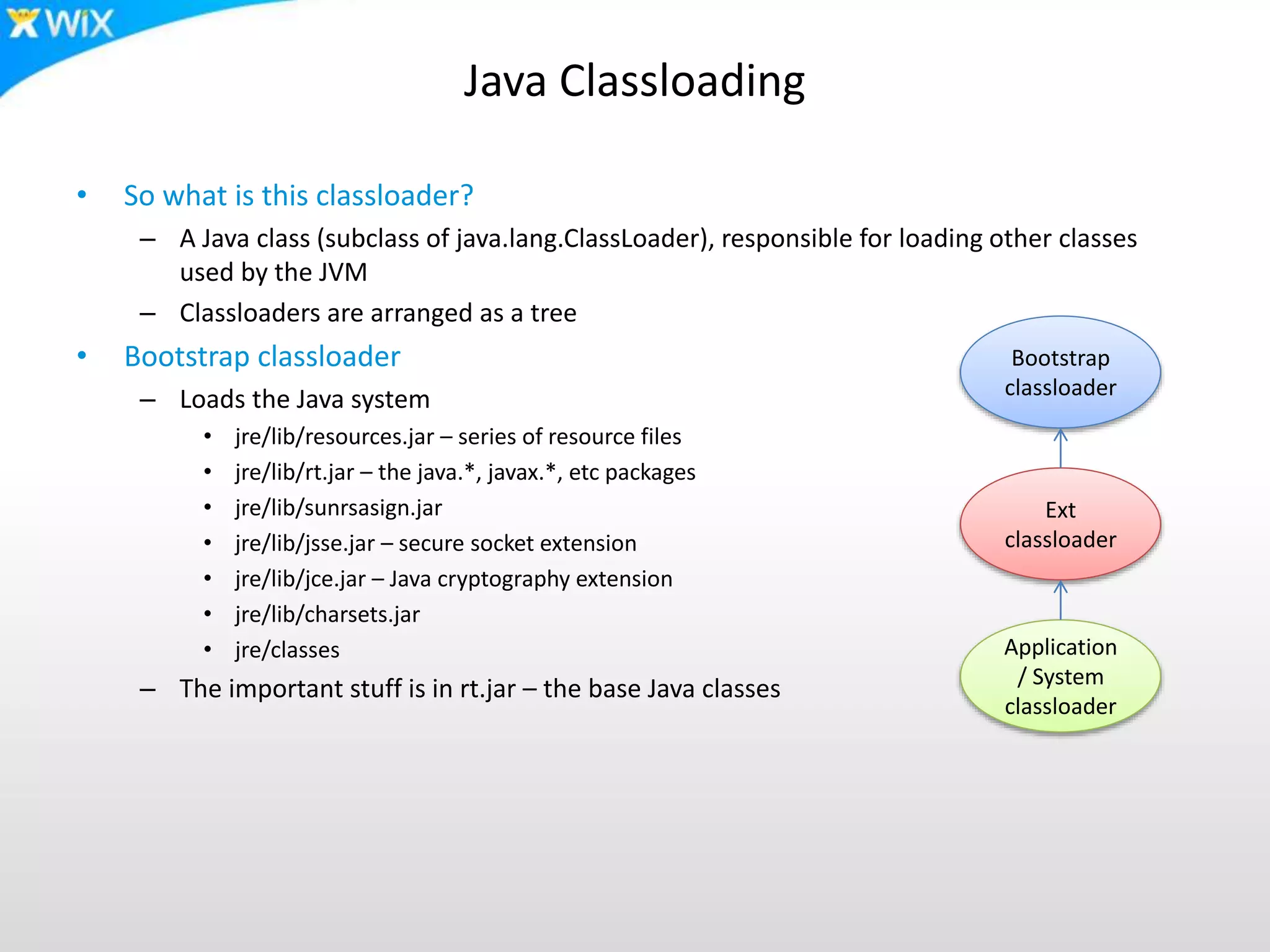 WiX

Java Classloading

• So what is this classloader?
 – A Java class (subclass of java.lang.ClassLoader), responsible for loading other classes used by the JVM
 – Classloaders are arranged as a tree
• Bootstrap classloader
 – Loads the Java system
  • jre/lib/resources.jar – series of resource files
  • jre/lib/rt.jar – the java.*, javax.*, etc packages
  • jre/lib/sunrsasign.jar
  • jre/lib/jsse.jar – secure socket extension
  • jre/lib/jce.jar – Java cryptography extension
  • jre/lib/charsets.jar
  • jre/classes
 – The important stuff is in rt.jar – the base Java classes

Bootstrap classloader

Ext classloader

Application / System classloader